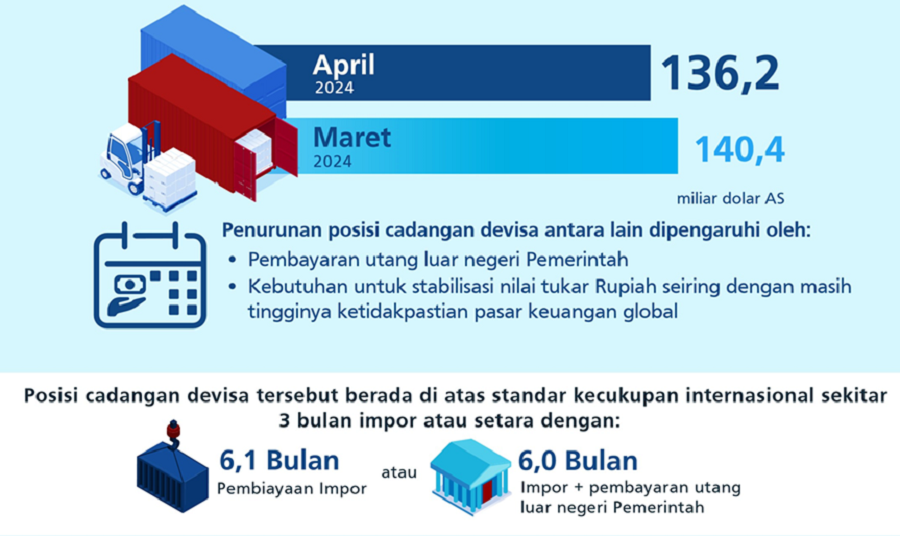 April
2024
136,2

Maret
2024
140,4

miliar dolar AS

Penurunan posisi cadangan devisa antara lain dipengaruhi oleh:
• Pembayaran utang luar negeri Pemerintah
• Kebutuhan untuk stabilisasi nilai tukar Rupiah seiring dengan masih tingginya ketidakpastian pasar keuangan global

Posisi cadangan devisa tersebut berada di atas standar kecukupan internasional sekitar 3 bulan impor atau setara dengan:

6,1 Bulan
Pembiayaan Impor

atau

6,0 Bulan
Impor + pembayaran utang luar negeri Pemerintah